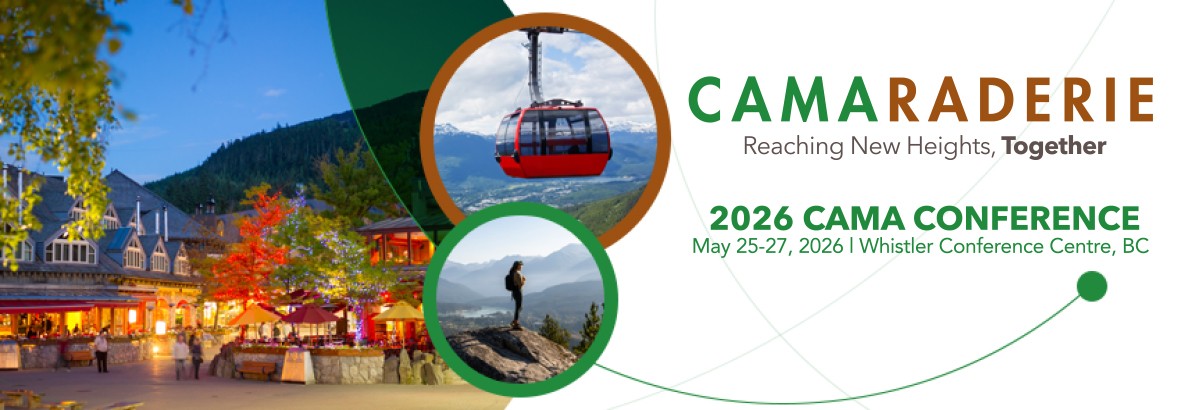 CAMARADERIE
Reaching New Heights, Together

2026 CAMA CONFERENCE
May 25-27, 2026 | Whistler Conference Centre, BC